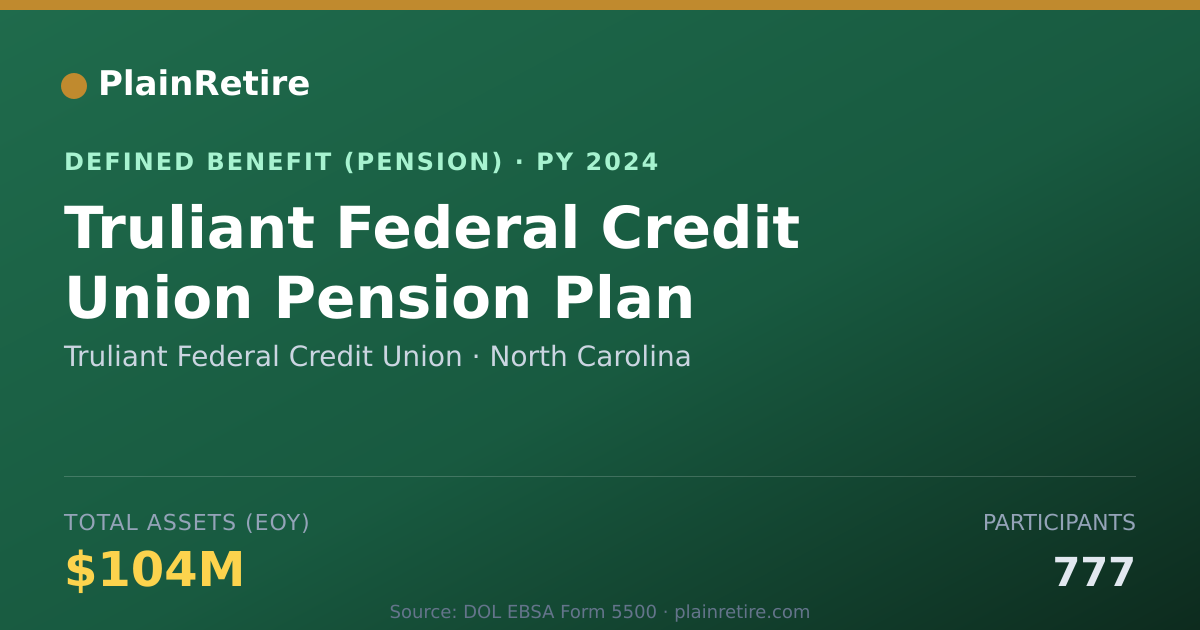 PlainRetire

DEFINED BENEFIT (PENSION) · PY 2024

Truliant Federal Credit Union Pension Plan

Truliant Federal Credit Union · North Carolina

TOTAL ASSETS (EOY)

$104M

PARTICIPANTS

777

Source: DOL EBSA Form 5500 · plainretire.com